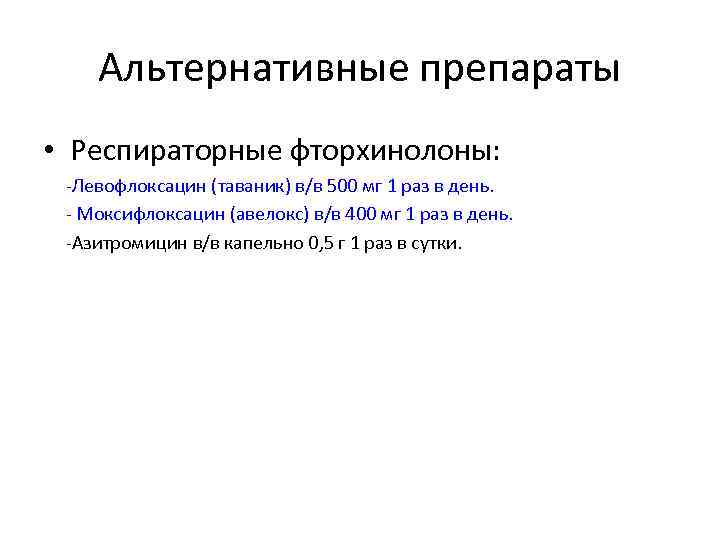 Альтернативные препараты

• Респираторные фторхинолоны:

-Левофлоксацин (таваник) в/в 500 мг 1 раз в день.

- Моксифлоксацин (авелокс) в/в 400 мг 1 раз в день.

-Азитромицин в/в капельно 0,5 г 1 раз в сутки.